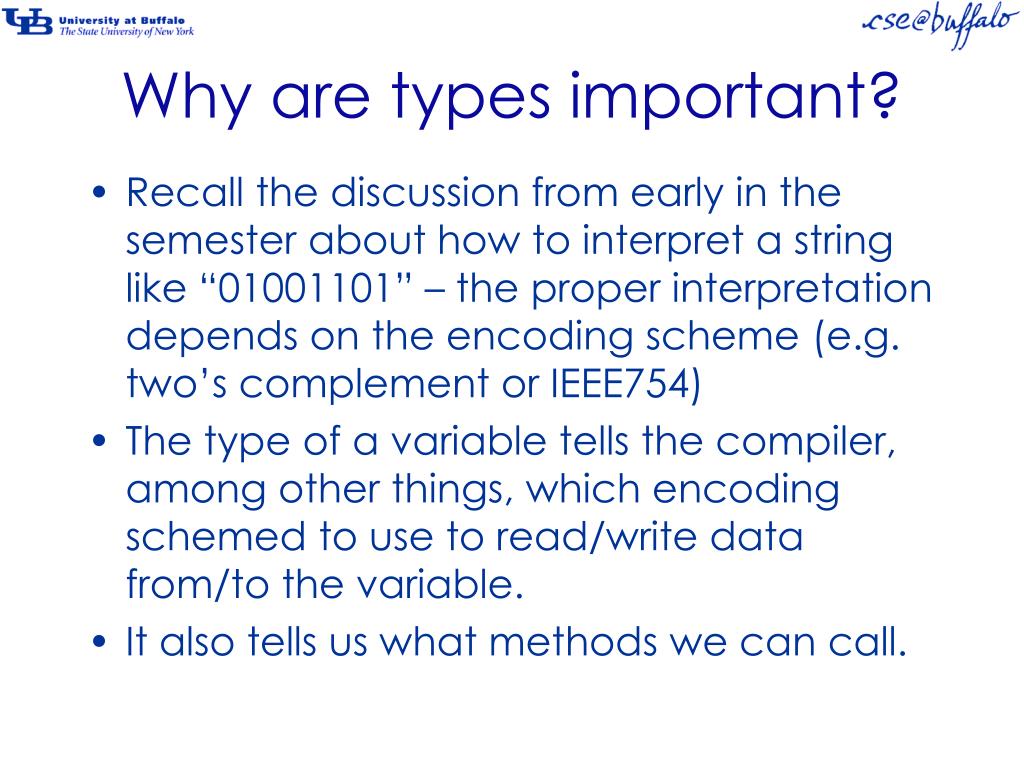 UB University at Buffalo
The State University of New York

cse@buffalo

Why are types important?

• Recall the discussion from early in the semester about how to interpret a string like “01001101” – the proper interpretation depends on the encoding scheme (e.g. two’s complement or IEEE754)
• The type of a variable tells the compiler, among other things, which encoding schemed to use to read/write data from/to the variable.
• It also tells us what methods we can call.